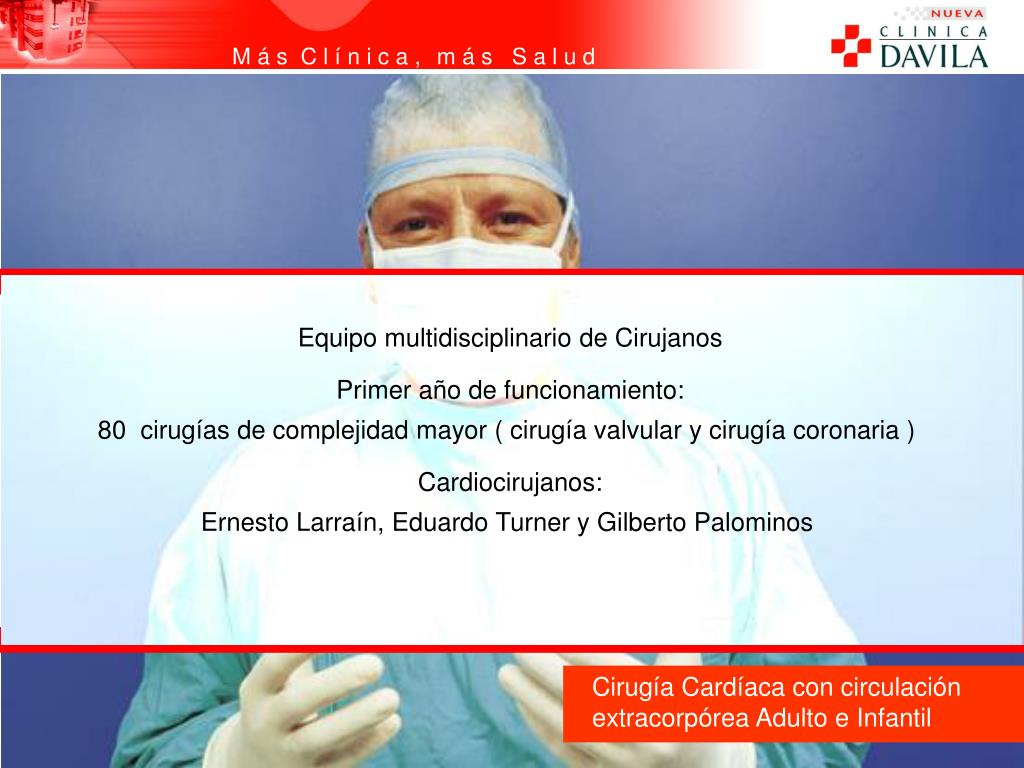 Más Clínica, más Salud

NUEVA
CLINICA
DAVILA

Equipo multidisciplinario de Cirujanos

Primer año de funcionamiento:
80 cirugías de complejidad mayor ( cirugía valvular y cirugía coronaria )

Cardiocirujanos:
Ernesto Larraín, Eduardo Turner y Gilberto Palominos

Cirugía Cardíaca con circulación extracorpórea Adulto e Infantil